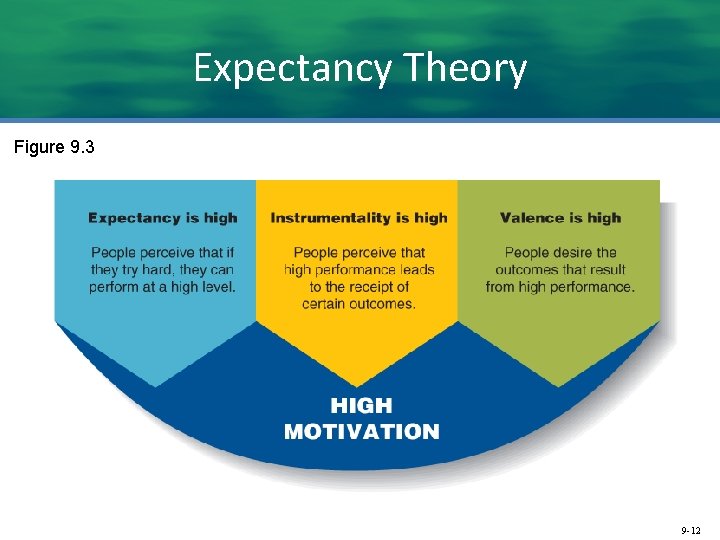 Expectancy Theory

Figure 9.3

Expectancy is high

People perceive that if they try hard, they can perform at a high level.

Instrumentality is high

People perceive that high performance leads to the receipt of certain outcomes.

Valence is high

People desire the outcomes that result from high performance.

HIGH MOTIVATION

9-12